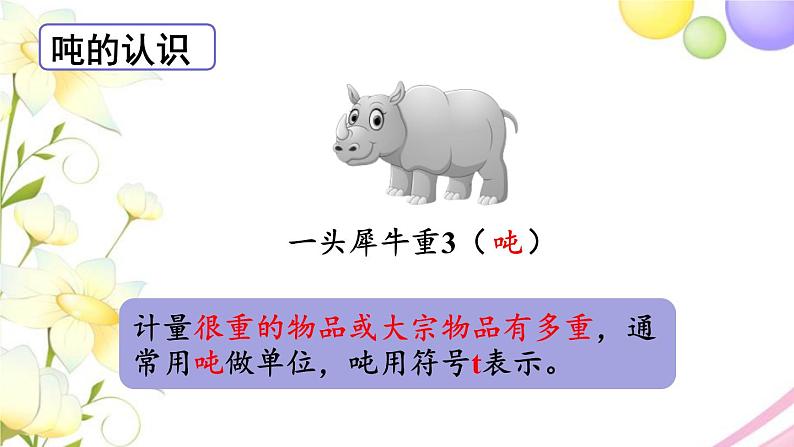 吨的认识

一头犀牛重3（吨）

计量很重的物品或大宗物品有多重，通常用吨做单位，吨用符号t表示。